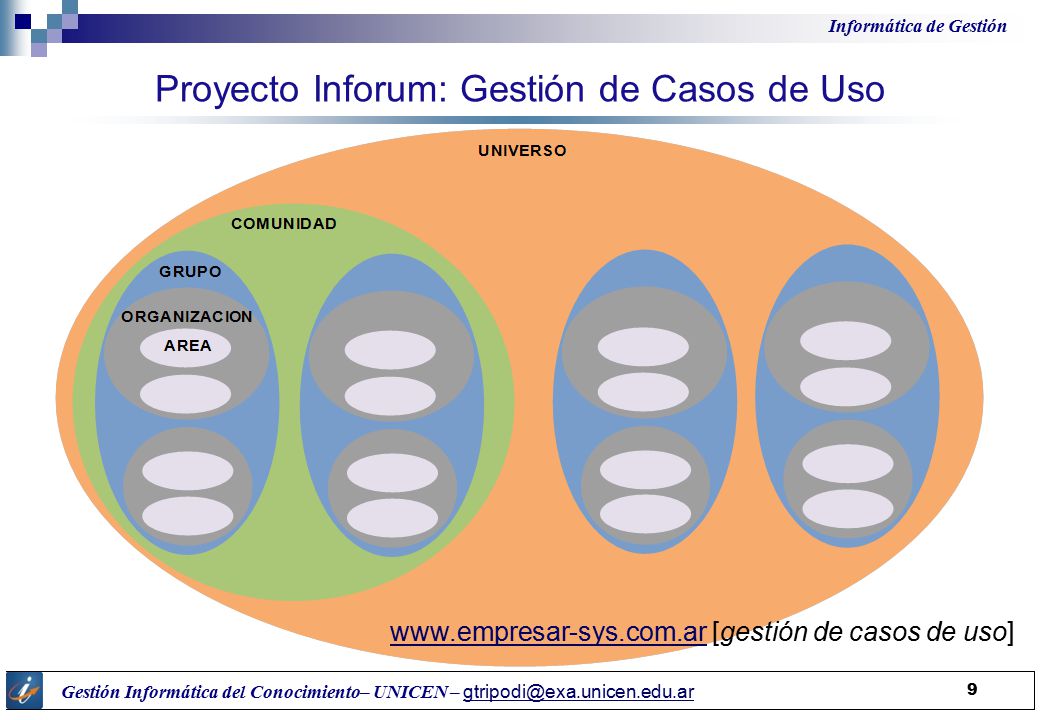 Informática de Gestión

Proyecto Inforum: Gestión de Casos de Uso

UNIVERSO

COMUNIDAD

GRUPO

ORGANIZACION

AREA

www.empresar-sys.com.ar [gestión de casos de uso]

Gestión Informática del Conocimiento– UNICEN – gtripodi@exa.unicen.edu.ar

9